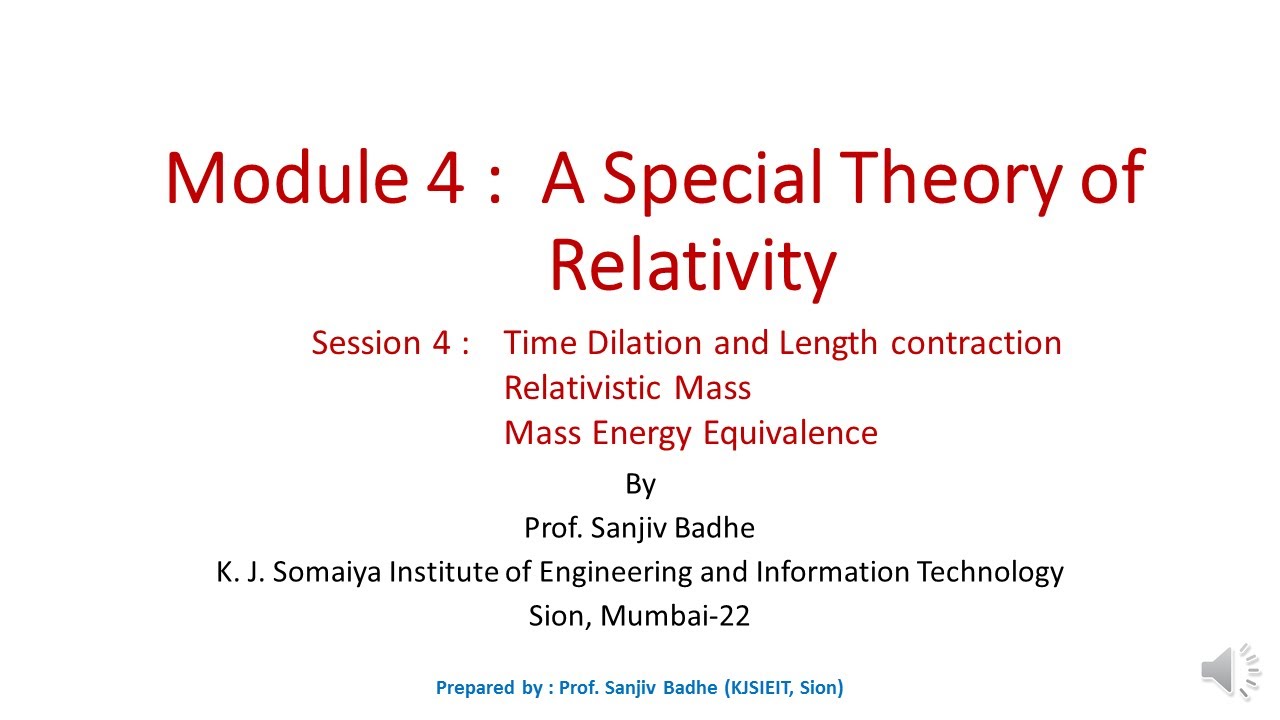 Module 4 : A Special Theory of Relativity

Session 4 : Time Dilation and Length contraction
Relativistic Mass
Mass Energy Equivalence

By
Prof. Sanjiv Badhe
K. J. Somaiya Institute of Engineering and Information Technology
Sion, Mumbai-22

Prepared by : Prof. Sanjiv Badhe (KJSIEIT, Sion)